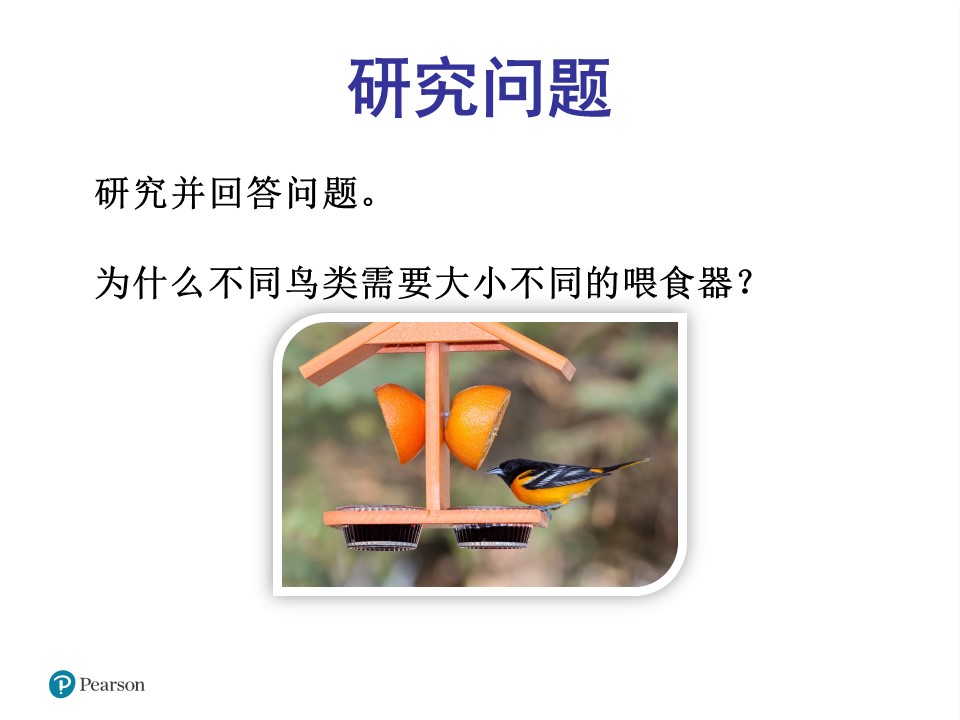 研究问题

研究并回答问题。

为什么不同鸟类需要大小不同的喂食器？

Pearson